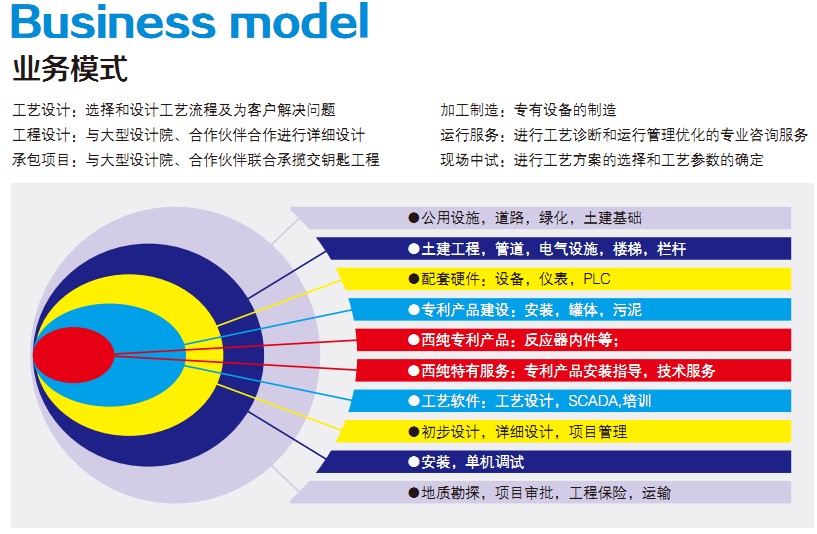 Business model

业务模式

工艺设计：选择和设计工艺流程及为客户解决问题
工程设计：与大型设计院、合作伙伴合作进行详细设计
承包项目：与大型设计院、合作伙伴联合承揽交钥匙工程

加工制造：专有设备的制造
运行服务：进行工艺诊断和运行管理优化的专业咨询服务
现场中试：进行工艺方案的选择和工艺参数的确定

●公用设施，道路，绿化，土建基础
●土建工程，管道，电气设施，楼梯，栏杆
●配套硬件：设备，仪表，PLC
●专利产品建设：安装，罐体，污泥
●西纯专利产品：反应器内件等；
●西纯特有服务：专利产品安装指导，技术服务
●工艺软件：工艺设计，SCADA,培训
●初步设计，详细设计，项目管理
●安装，单机调试
●地质勘探，项目审批，工程保险，运输